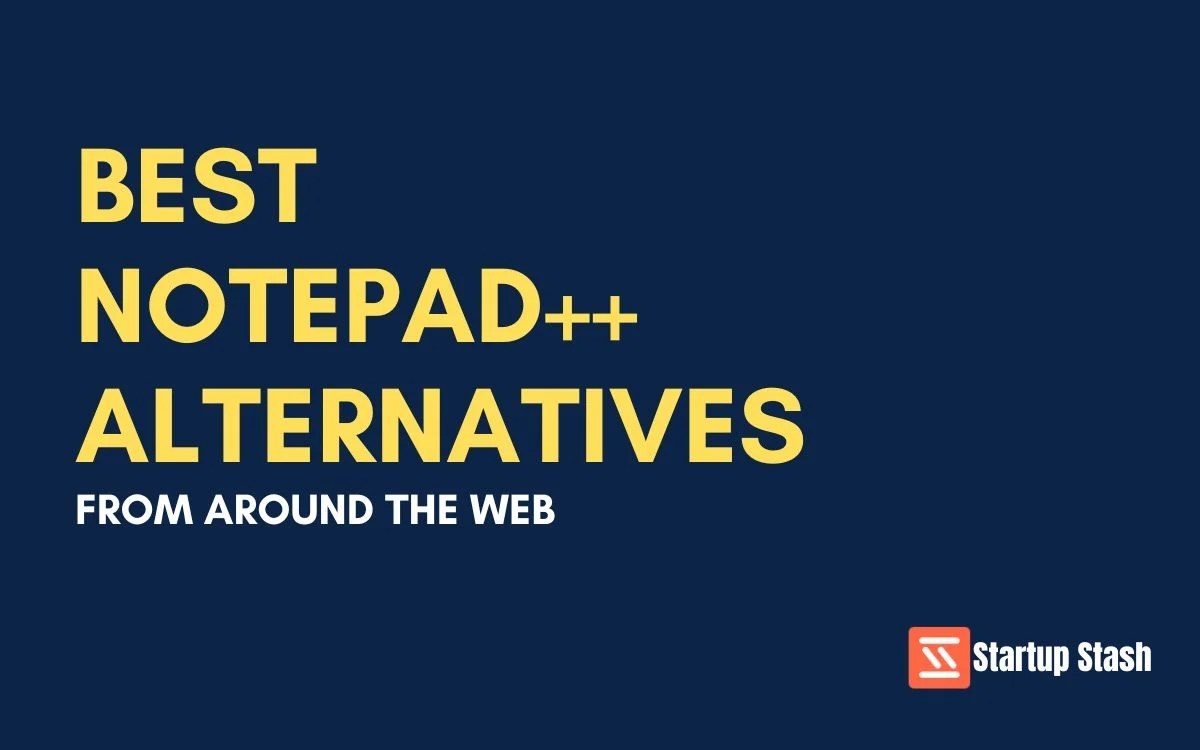 BEST
NOTEPAD++
ALTERNATIVES
FROM AROUND THE WEB

Startup Stash